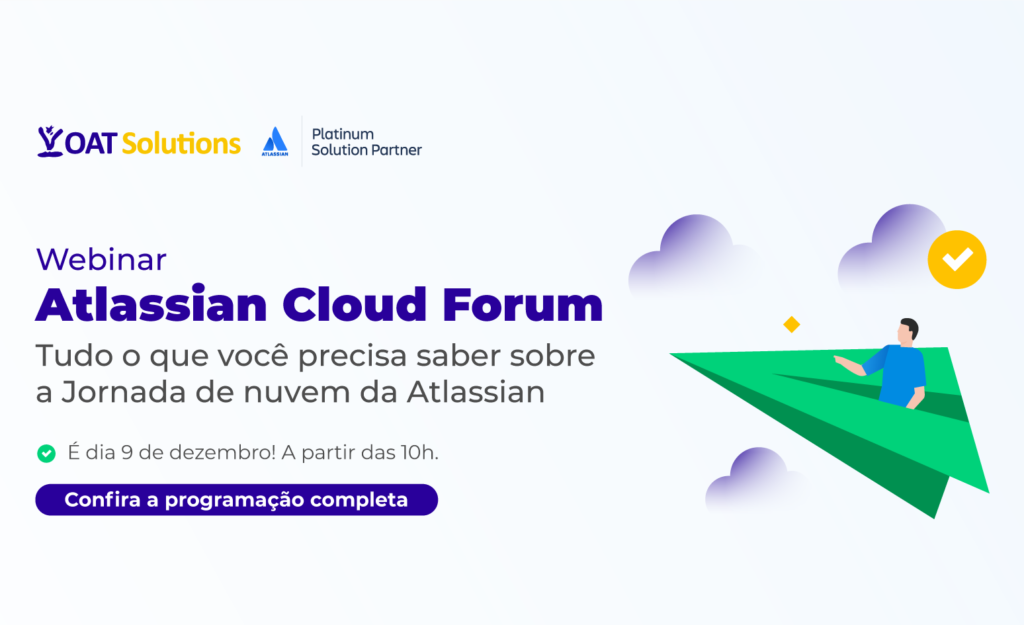 OAT Solutions

ATLASSIAN

Platinum Solution Partner

Webinar

Atlassian Cloud Forum

Tudo o que você precisa saber sobre a Jornada de nuvem da Atlassian

É dia 9 de dezembro! A partir das 10h.

Confira a programação completa